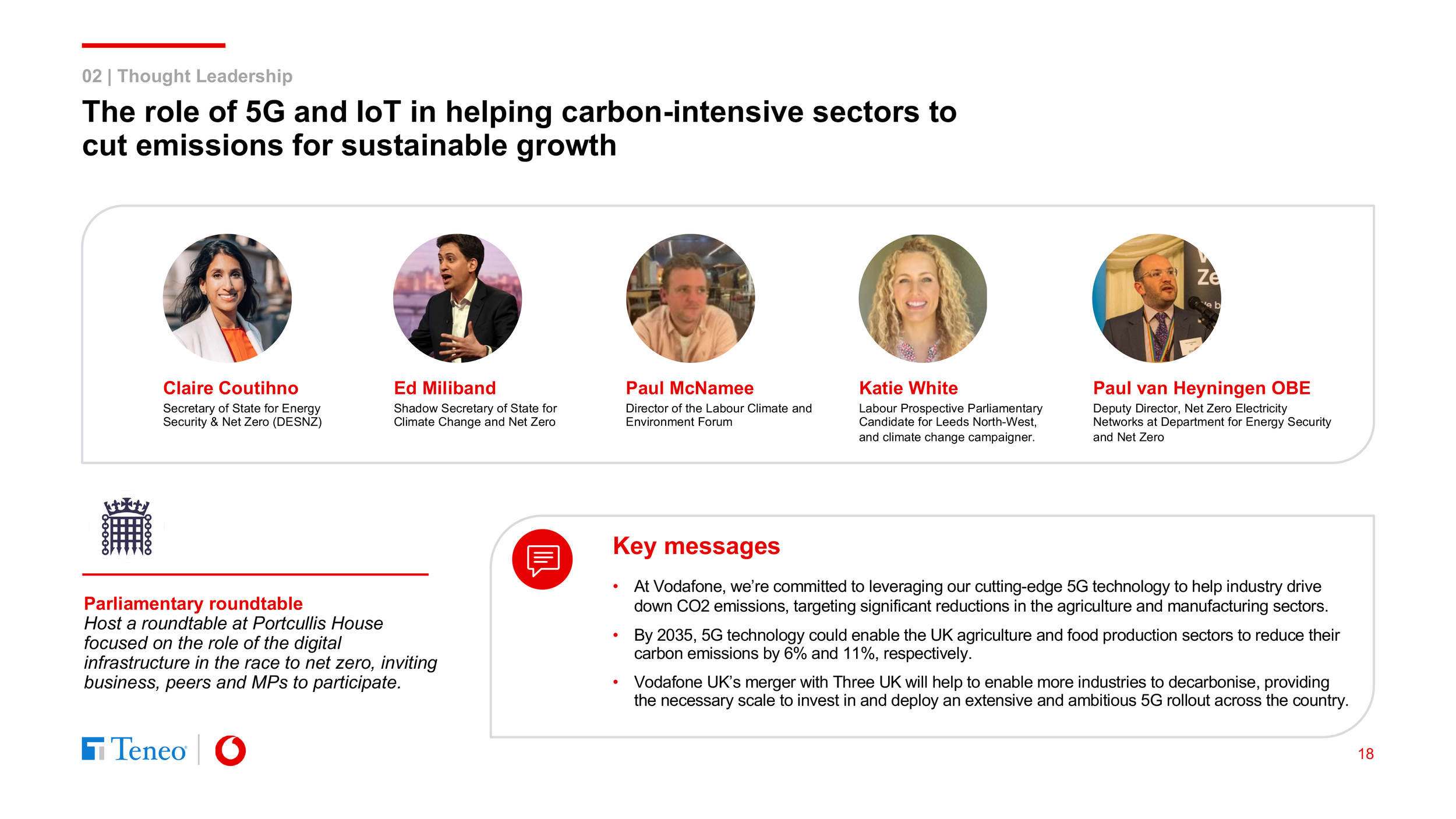 02 | Thought Leadership

The role of 5G and IoT in helping carbon-intensive sectors to cut emissions for sustainable growth

Claire Coutihno
Secretary of State for Energy Security & Net Zero (DESNZ)

Ed Miliband
Shadow Secretary of State for Climate Change and Net Zero

Paul McNamee
Director of the Labour Climate and Environment Forum

Katie White
Labour Prospective Parliamentary Candidate for Leeds North-West, and climate change campaigner.

Paul van Heyningen OBE
Deputy Director, Net Zero Electricity Networks at Department for Energy Security and Net Zero

Parliamentary roundtable
Host a roundtable at Portcullis House focused on the role of the digital infrastructure in the race to net zero, inviting business, peers and MPs to participate.

Key messages

• At Vodafone, we're committed to leveraging our cutting-edge 5G technology to help industry drive down CO2 emissions, targeting significant reductions in the agriculture and manufacturing sectors.

• By 2035, 5G technology could enable the UK agriculture and food production sectors to reduce their carbon emissions by 6% and 11%, respectively.

• Vodafone UK's merger with Three UK will help to enable more industries to decarbonise, providing the necessary scale to invest in and deploy an extensive and ambitious 5G rollout across the country.

Teneo

18